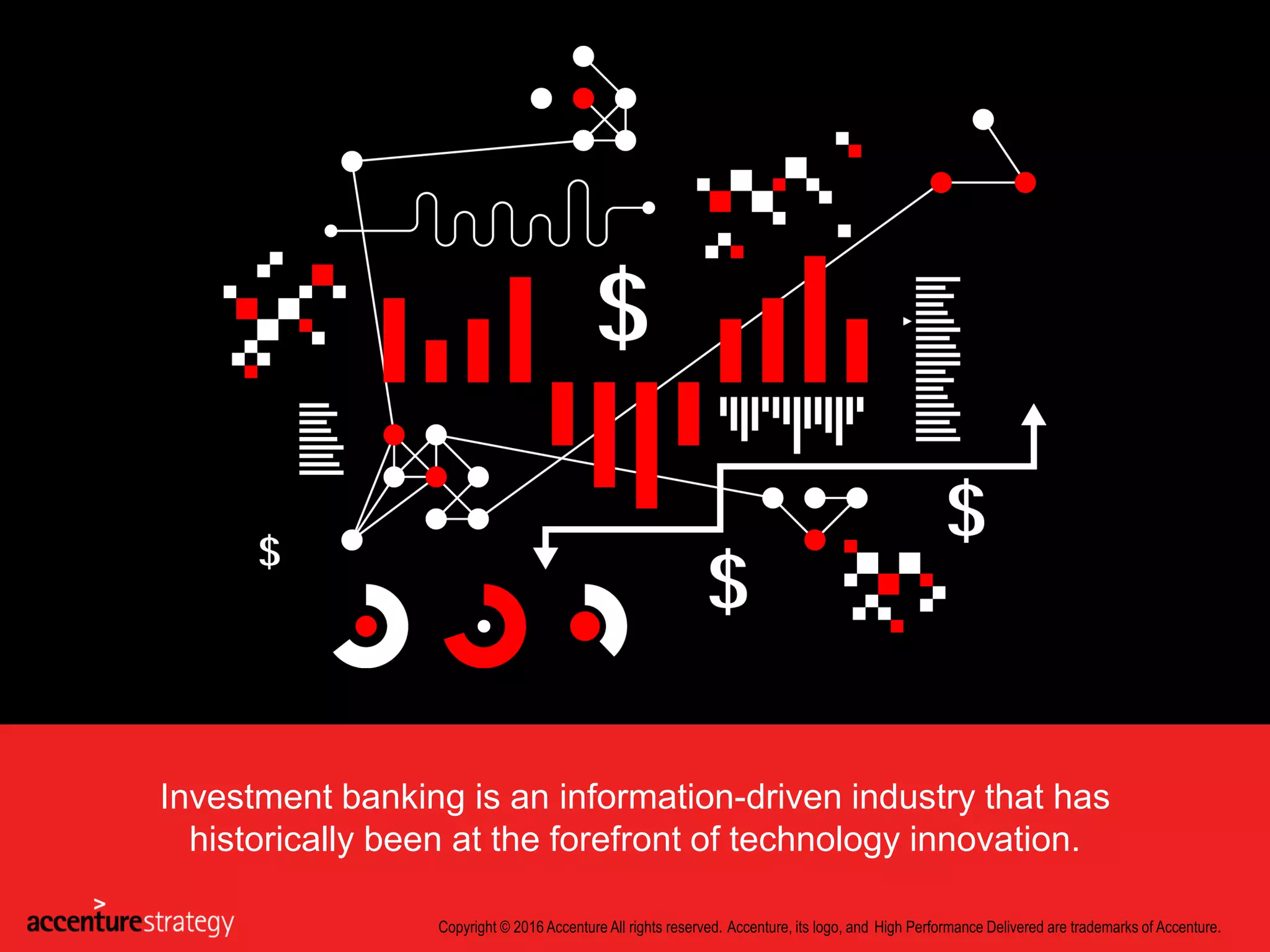 $

$

$

$

Investment banking is an information-driven industry that has historically been at the forefront of technology innovation.

accenturestrategy

Copyright © 2016 Accenture All rights reserved. Accenture, its logo, and High Performance Delivered are trademarks of Accenture.